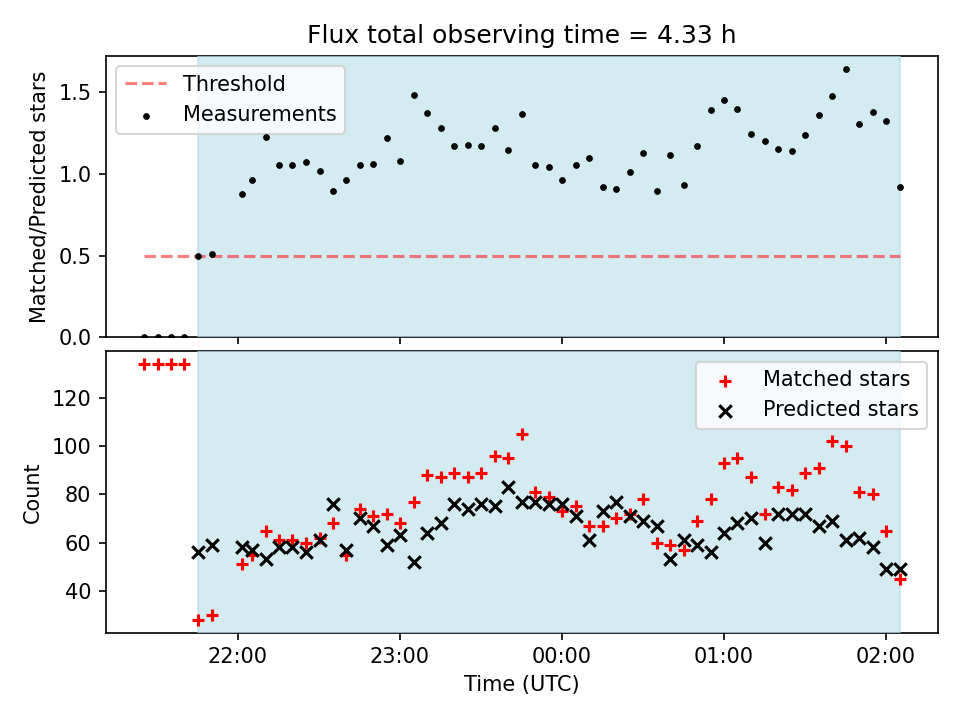 Flux total observing time = 4.33 h

Threshold
Measurements

Matched/Predicted stars

1.5
1.0
0.5
0.0

Matched stars
Predicted stars

Count

120
100
80
60
40

22:00
23:00
00:00
01:00
02:00

Time (UTC)